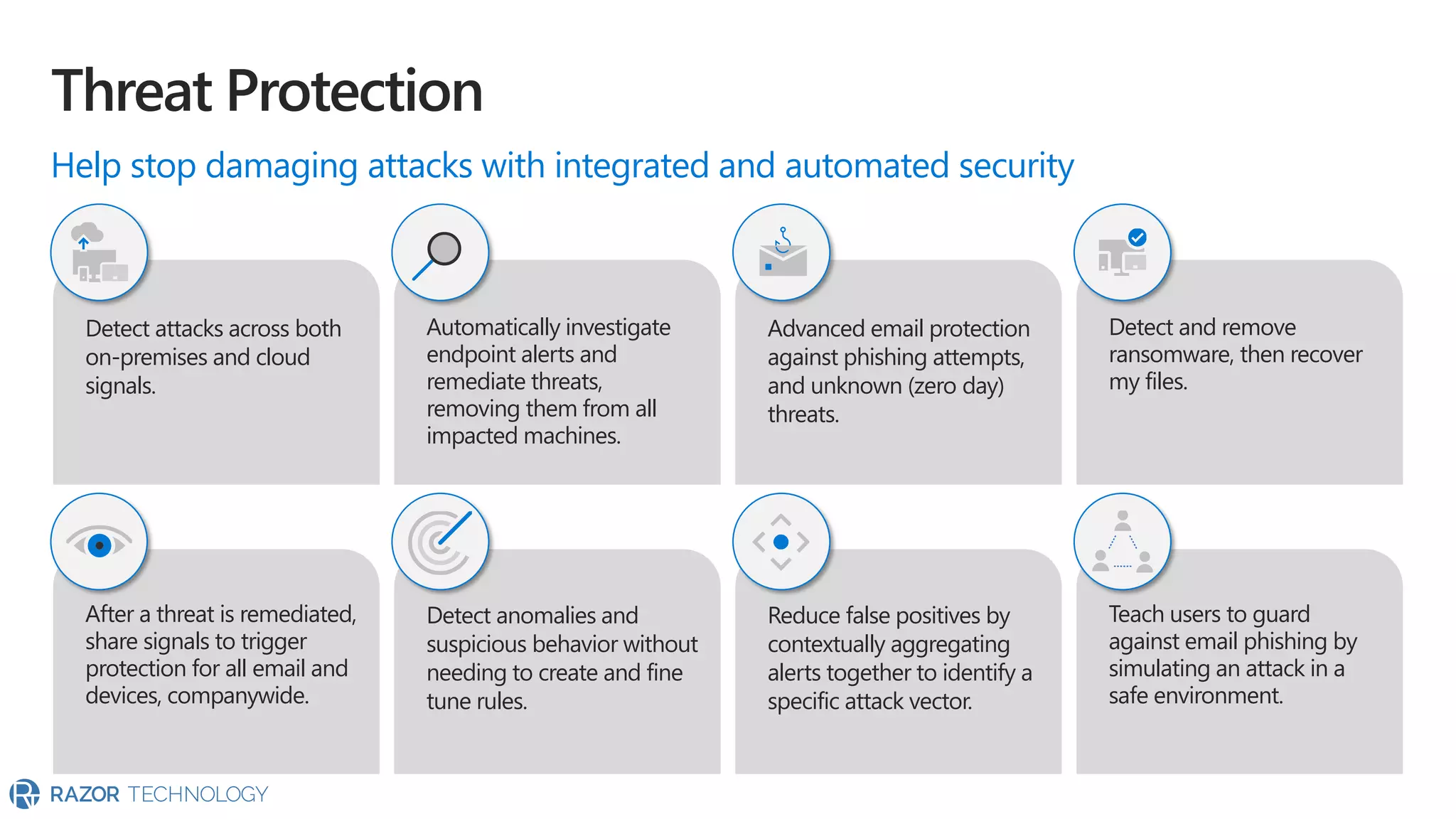 Threat Protection

Help stop damaging attacks with integrated and automated security

Detect attacks across both on-premises and cloud signals.

Automatically investigate endpoint alerts and remediate threats, removing them from all impacted machines.

Advanced email protection against phishing attempts, and unknown (zero day) threats.

Detect and remove ransomware, then recover my files.

After a threat is remediated, share signals to trigger protection for all email and devices, companywide.

Detect anomalies and suspicious behavior without needing to create and fine tune rules.

Reduce false positives by contextually aggregating alerts together to identify a specific attack vector.

Teach users to guard against email phishing by simulating an attack in a safe environment.

RAZOR TECHNOLOGY